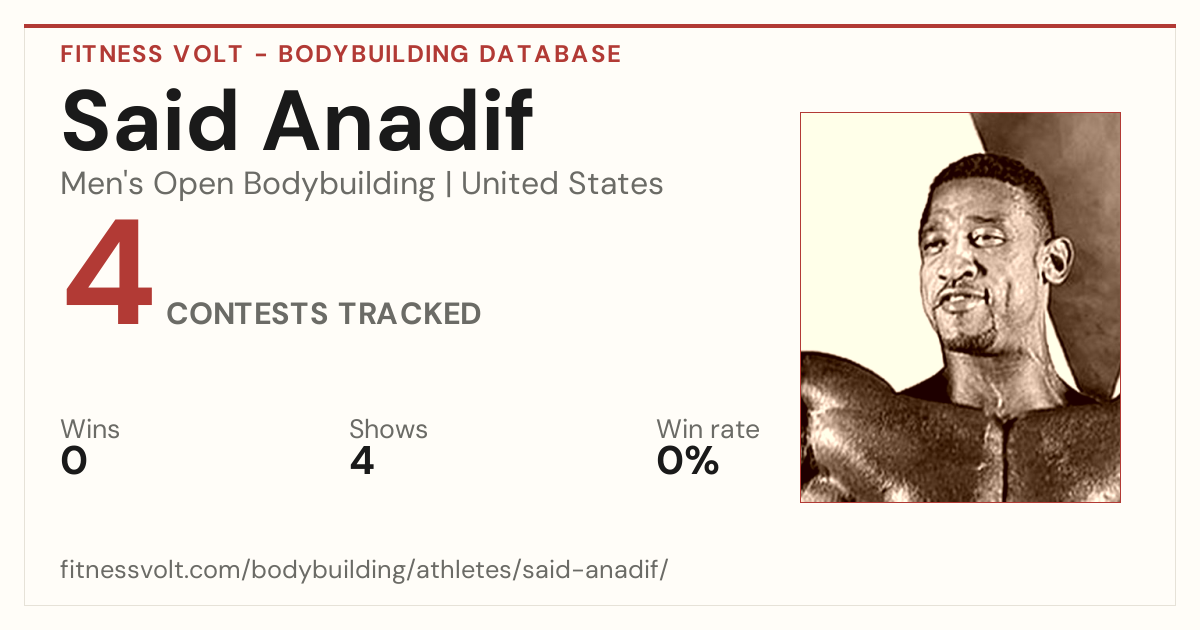 FITNESS VOLT - BODYBUILDING DATABASE

Said Anadif

Men's Open Bodybuilding | United States

4

CONTESTS TRACKED

Wins
0

Shows
4

Win rate
0%

fitnessvolt.com/bodybuilding/athletes/said-anadif/